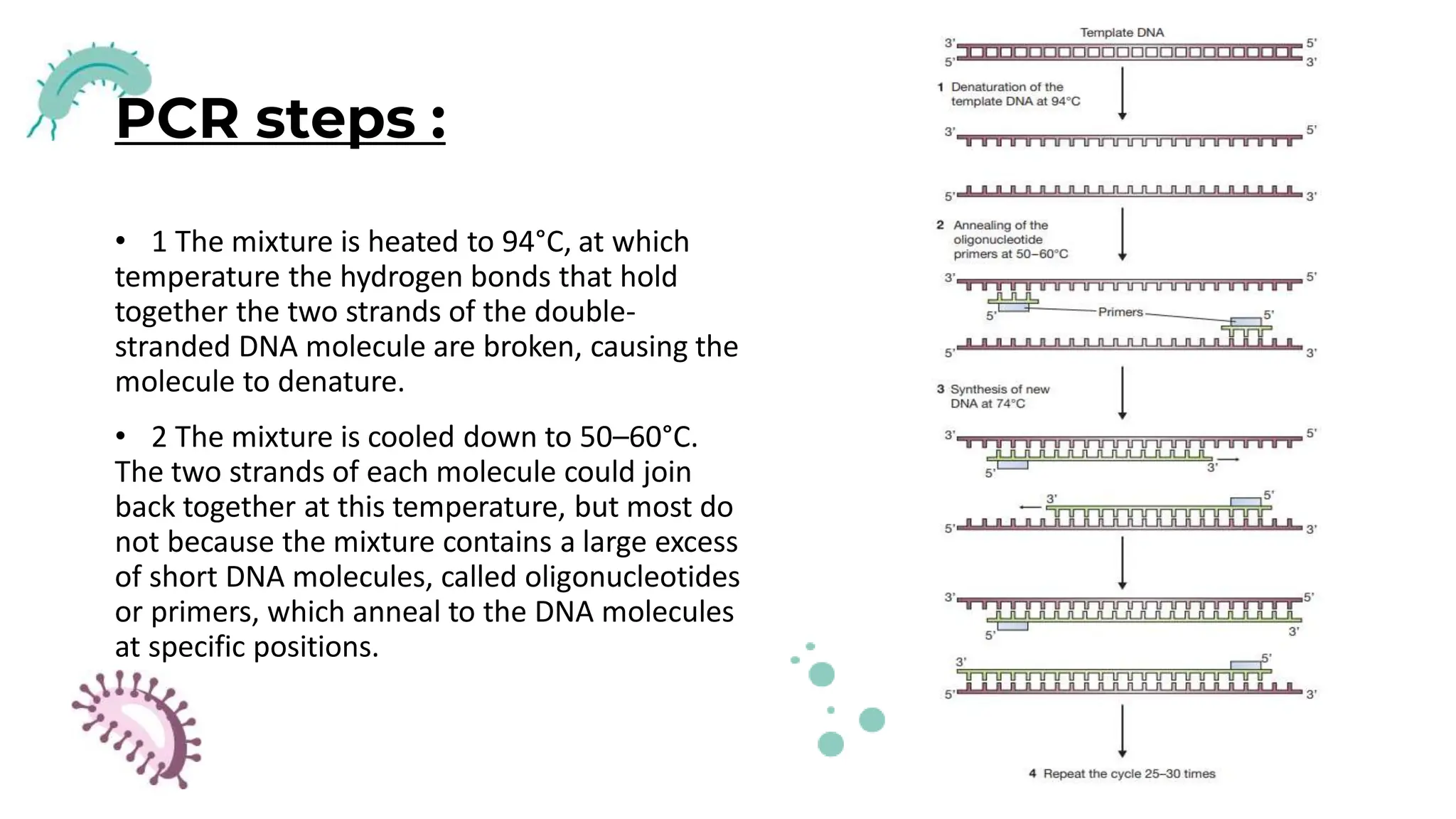 PCR steps :

• 1 The mixture is heated to 94°C, at which temperature the hydrogen bonds that hold together the two strands of the double-stranded DNA molecule are broken, causing the molecule to denature.

• 2 The mixture is cooled down to 50–60°C. The two strands of each molecule could join back together at this temperature, but most do not because the mixture contains a large excess of short DNA molecules, called oligonucleotides or primers, which anneal to the DNA molecules at specific positions.

Template DNA
3' 5'
5' 3'
1 Denaturation of the template DNA at 94°C
3' 5'
5' 3'
2 Annealing of the oligonucleotide primers at 50–60°C
3' 5'
5' Primers 5'
5' 3'
3 Synthesis of new DNA at 74°C
3' 5'
5' 3'
3' 5'
5' 3'
3' 5'
5' 3'
3' 5'
5' 3'
4 Repeat the cycle 25–30 times